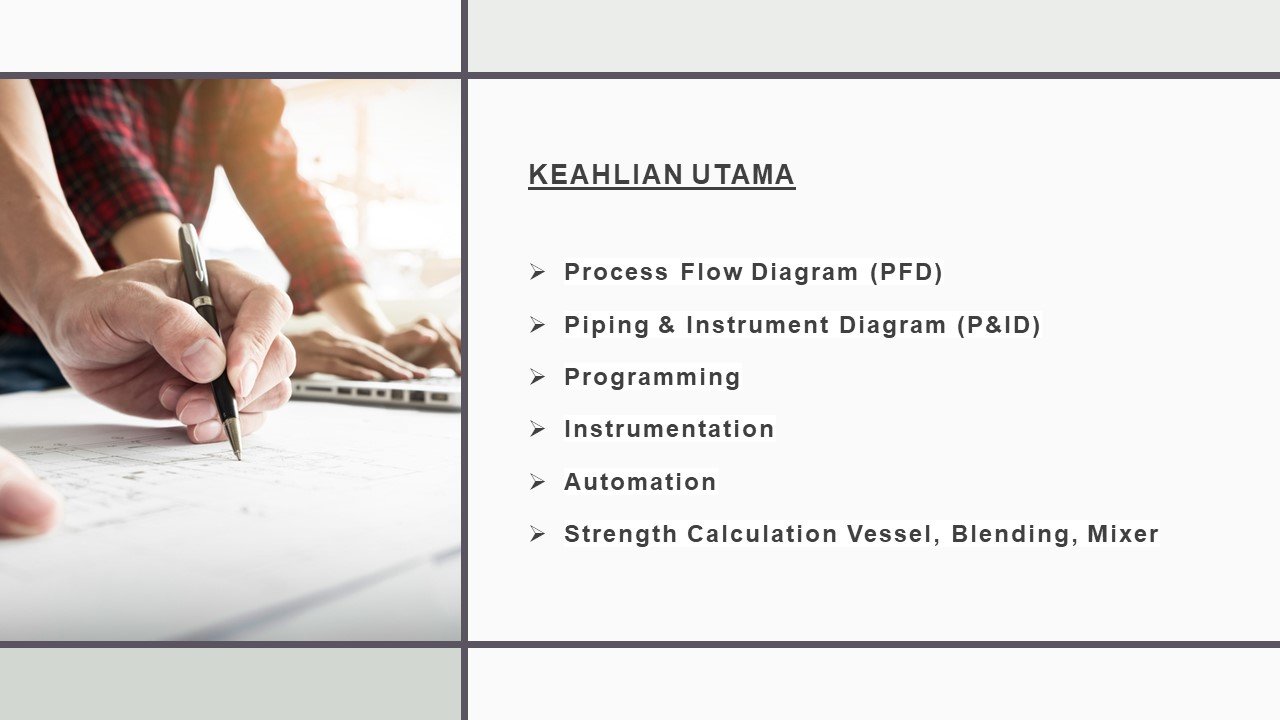 KEAHLIAN UTAMA

➢ Process Flow Diagram (PFD)

➢ Piping & Instrument Diagram (P&ID)

➢ Programming

➢ Instrumentation

➢ Automation

➢ Strength Calculation Vessel, Blending, Mixer